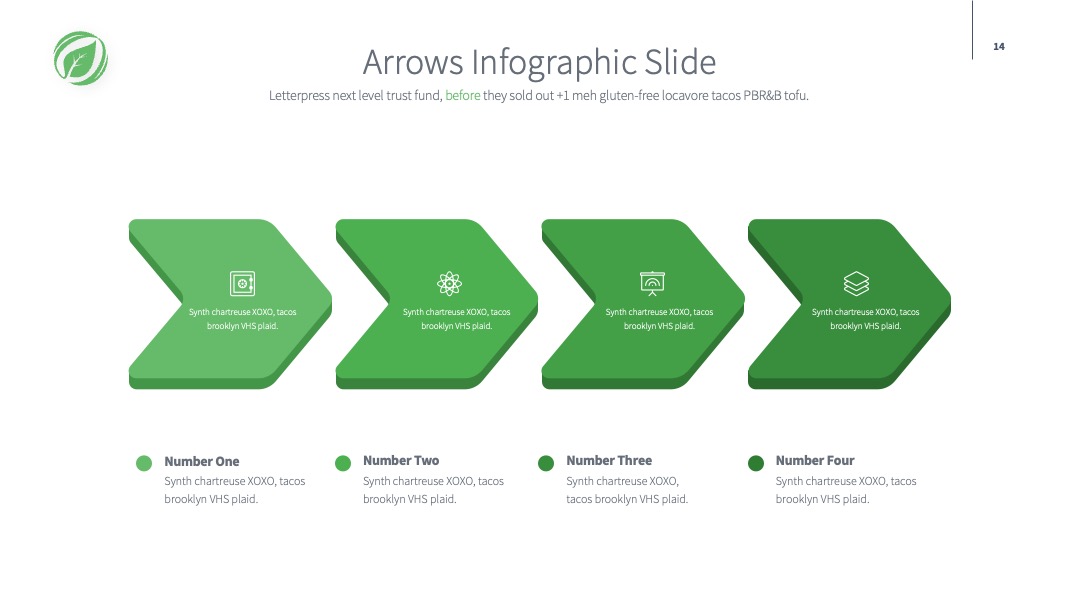 14

Arrows Infographic Slide

Letterpress next level trust fund, before they sold out +1 meh gluten-free locavore tacos PBR&B tofu.

Synth chartreuse XOXO, tacos brooklyn VHS plaid.

Synth chartreuse XOXO, tacos brooklyn VHS plaid.

Synth chartreuse XOXO, tacos brooklyn VHS plaid.

Synth chartreuse XOXO, tacos brooklyn VHS plaid.

Number One
Synth chartreuse XOXO, tacos brooklyn VHS plaid.

Number Two
Synth chartreuse XOXO, tacos brooklyn VHS plaid.

Number Three
Synth chartreuse XOXO, tacos brooklyn VHS plaid.

Number Four
Synth chartreuse XOXO, tacos brooklyn VHS plaid.